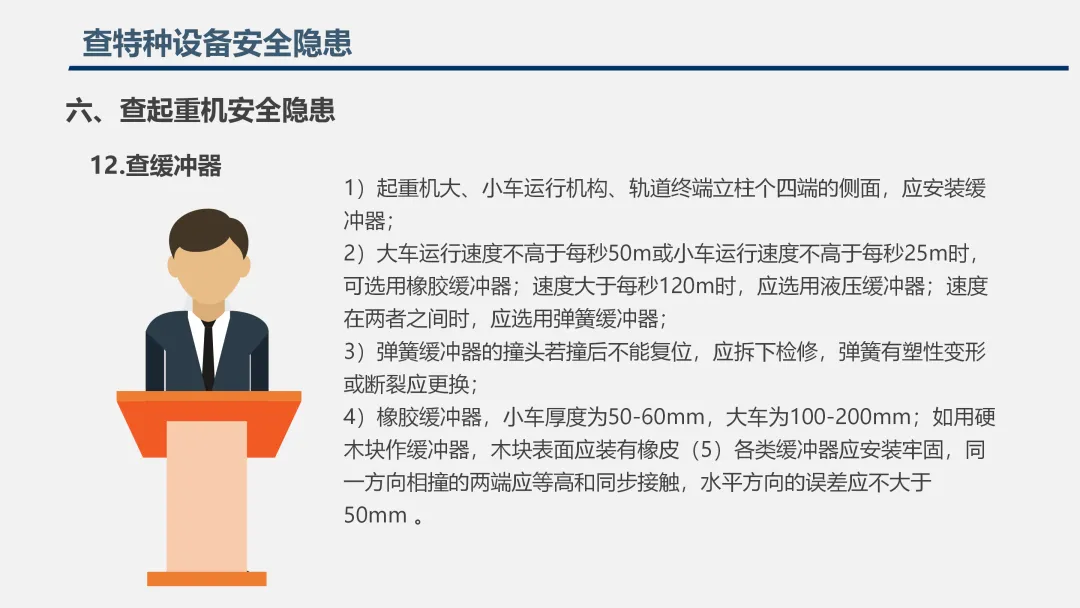 查特种设备安全隐患

六、查起重机安全隐患

12.查缓冲器

1）起重机大、小车运行机构、轨道终端立柱个四端的侧面，应安装缓冲器；
2）大车运行速度不高于每秒50m或小车运行速度不高于每秒25m时，可选用橡胶缓冲器；速度大于每秒120m时，应选用液压缓冲器；速度在两者之间时，应选用弹簧缓冲器；
3）弹簧缓冲器的撞头若撞后不能复位，应拆下检修，弹簧有塑性变形或断裂应更换；
4）橡胶缓冲器，小车厚度为50-60mm，大车为100-200mm；如用硬木块作缓冲器，木块表面应装有橡皮（5）各类缓冲器应安装牢固，同一方向相撞的两端应等高和同步接触，水平方向的误差应不大于50mm 。